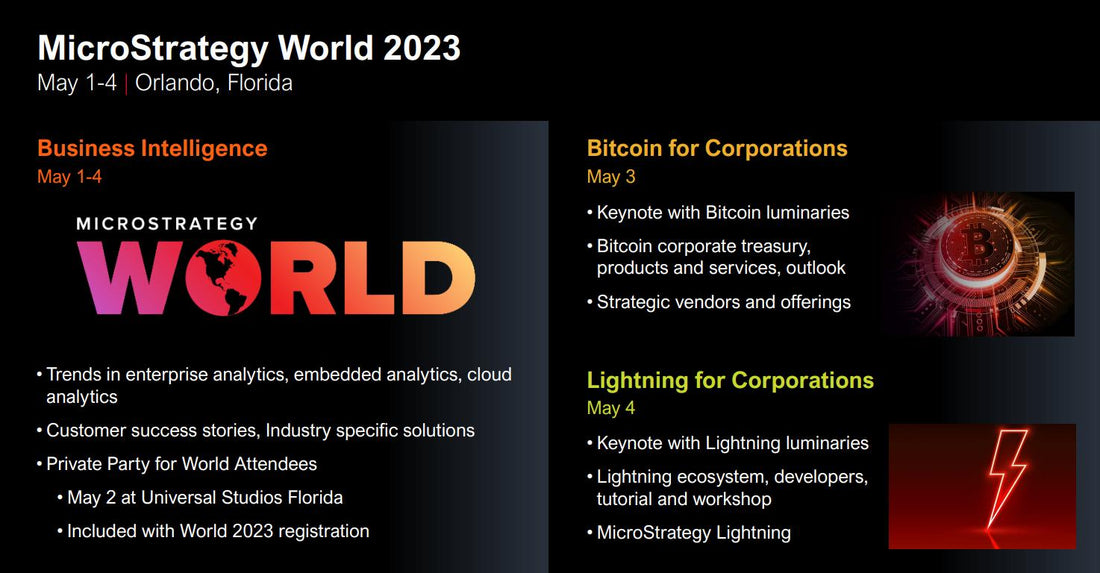 MicroStrategy World 2023
May 1-4 | Orlando, Florida

Business Intelligence
May 1-4

MICROSTRATEGY
WORLD

• Trends in enterprise analytics, embedded analytics, cloud analytics
• Customer success stories, Industry specific solutions
• Private Party for World Attendees
• May 2 at Universal Studios Florida
• Included with World 2023 registration

Bitcoin for Corporations
May 3

• Keynote with Bitcoin luminaries
• Bitcoin corporate treasury, products and services, outlook
• Strategic vendors and offerings

Lightning for Corporations
May 4

• Keynote with Lightning luminaries
• Lightning ecosystem, developers, tutorial and workshop
• MicroStrategy Lightning